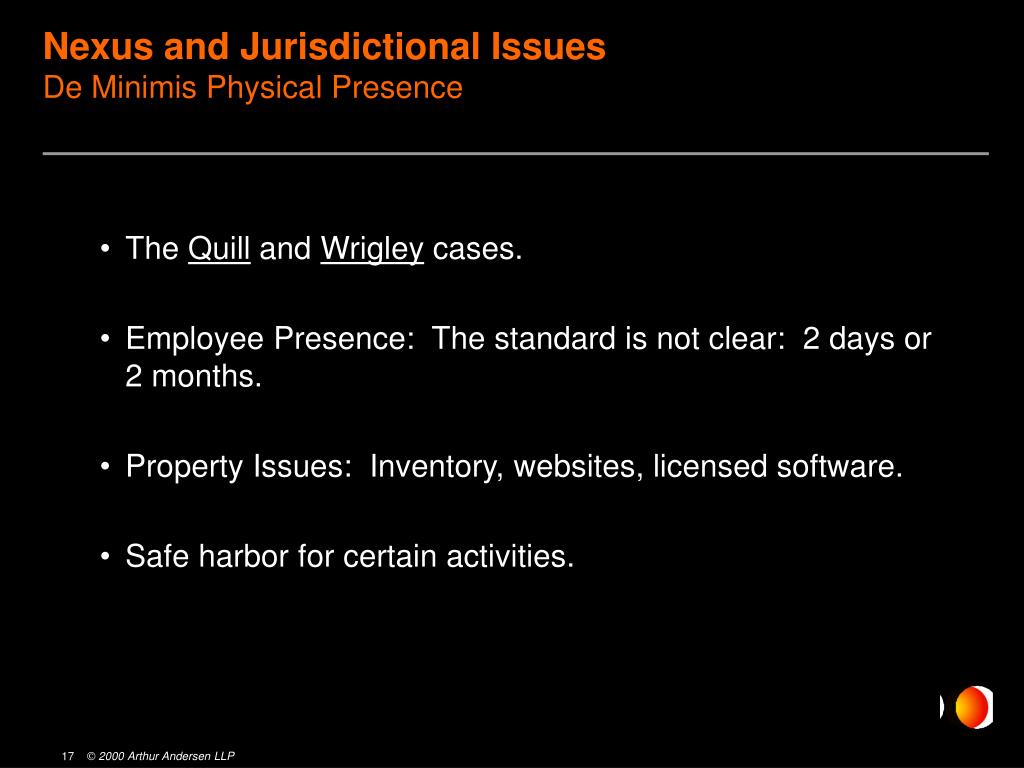 Nexus and Jurisdictional Issues
De Minimis Physical Presence

• The Quill and Wrigley cases.

• Employee Presence: The standard is not clear: 2 days or 2 months.

• Property Issues: Inventory, websites, licensed software.

• Safe harbor for certain activities.

17 © 2000 Arthur Andersen LLP